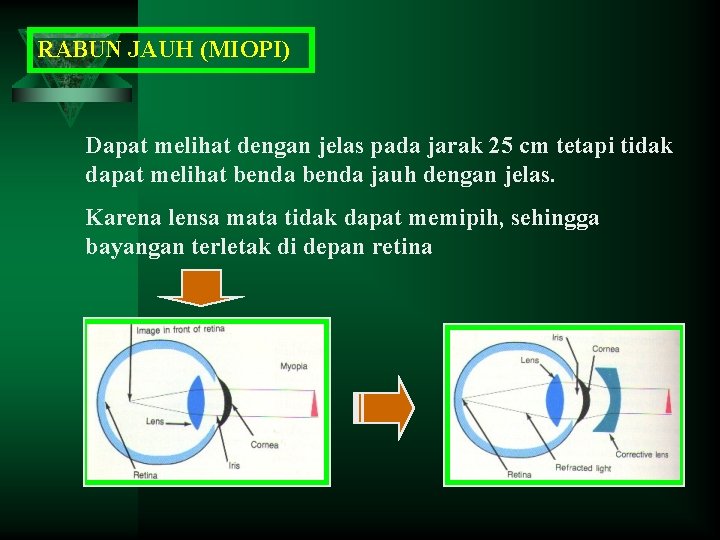 RABUN JAUH (MIOPI)

Dapat melihat dengan jelas pada jarak 25 cm tetapi tidak dapat melihat benda benda jauh dengan jelas.

Karena lensa mata tidak dapat memipih, sehingga bayangan terletak di depan retina

Image in front of retina
Myopia
Lens
Cornea
Iris
Retina

Iris
Cornea
Lens
Corrective lens
Refracted light
Retina